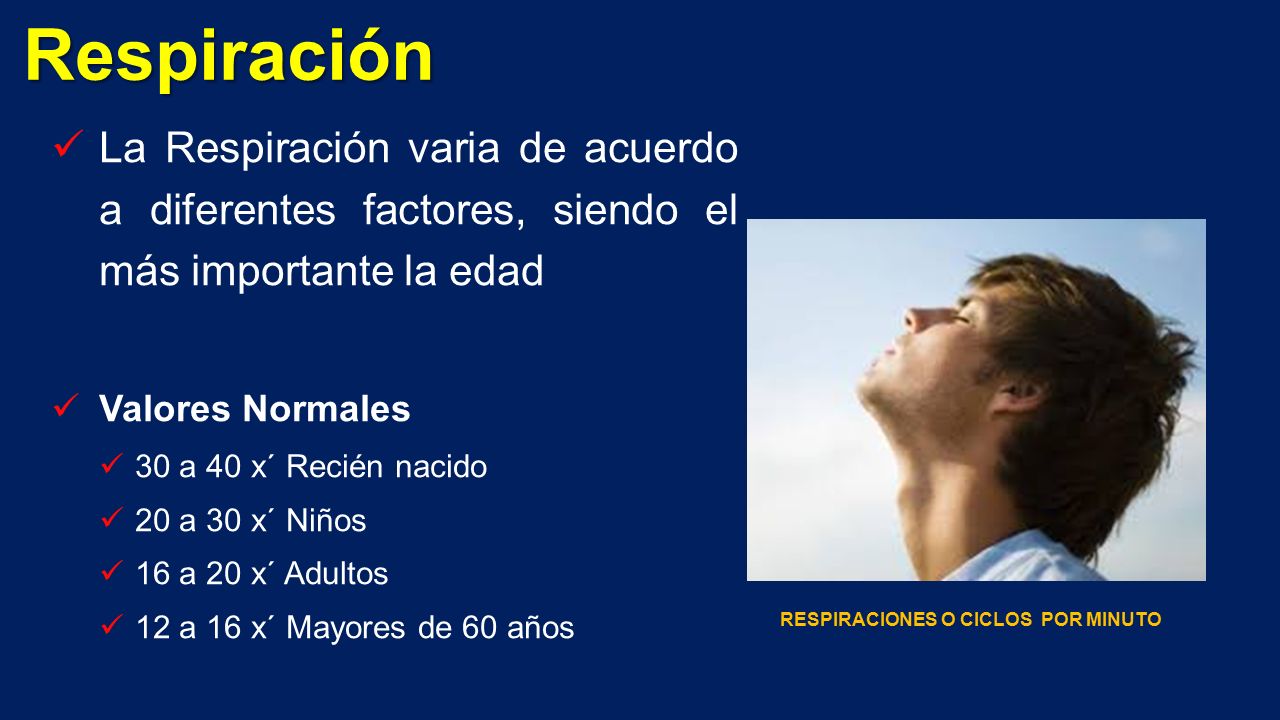 Respiración

✓ La Respiración varia de acuerdo a diferentes factores, siendo el más importante la edad

✓ Valores Normales
✓ 30 a 40 x´ Recién nacido
✓ 20 a 30 x´ Niños
✓ 16 a 20 x´ Adultos
✓ 12 a 16 x´ Mayores de 60 años

RESPIRACIONES O CICLOS POR MINUTO